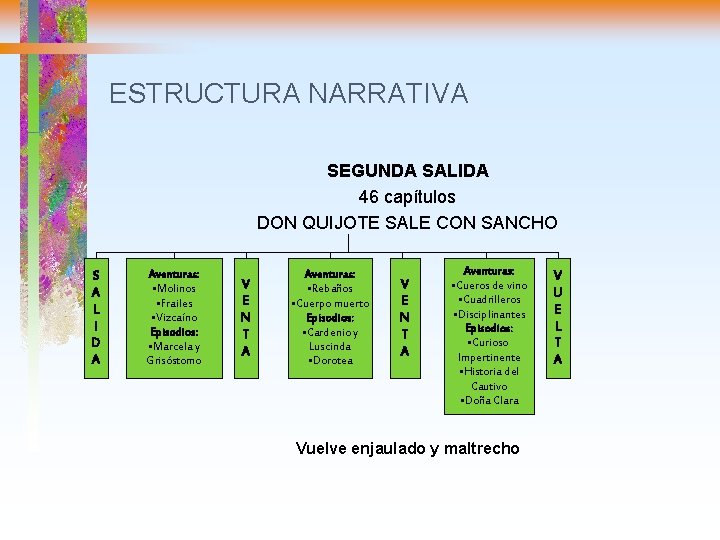 ESTRUCTURA NARRATIVA

SEGUNDA SALIDA
46 capítulos
DON QUIJOTE SALE CON SANCHO

SALIDA

Aventuras:
▪Molinos
▪Frailes
▪Vizcaíno
Episodios:
▪Marcela y Grisóstomo

VENTA

Aventuras:
▪Rebaños
▪Cuerpo muerto
Episodios:
▪Cardenio y Luscinda
▪Dorotea

VENTA

Aventuras:
▪Cueros de vino
▪Cuadrilleros
▪Disciplinantes
Episodios:
▪Curioso Impertinente
▪Historia del Cautivo
▪Doña Clara

VUELTA

Vuelve enjaulado y maltrecho